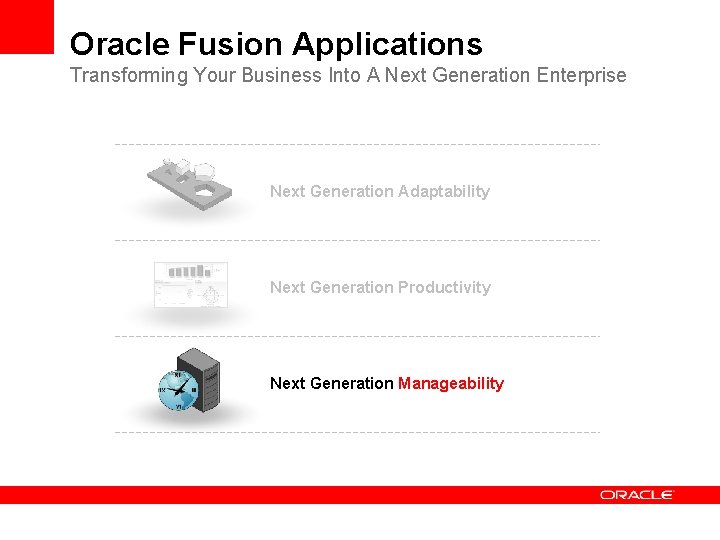 Oracle Fusion Applications
Transforming Your Business Into A Next Generation Enterprise

Next Generation Adaptability

Next Generation Productivity

Next Generation Manageability

ORACLE